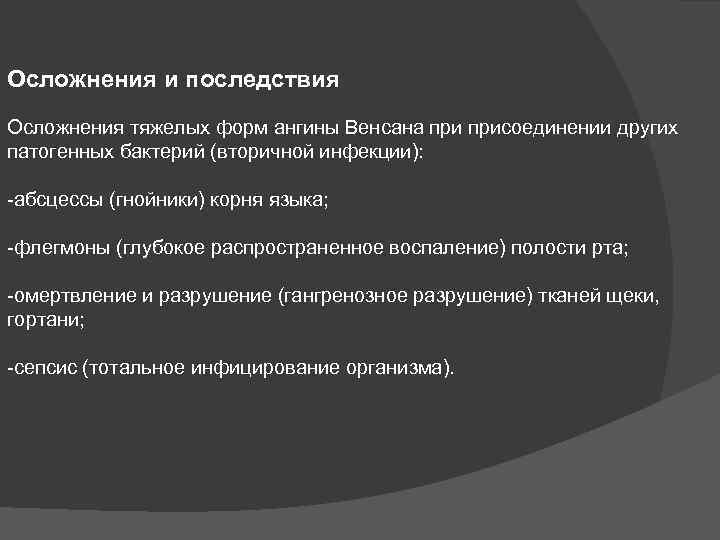 Осложнения и последствия

Осложнения тяжелых форм ангины Венсана при присоединении других патогенных бактерий (вторичной инфекции):

-абсцессы (гнойники) корня языка;

-флегмоны (глубокое распространенное воспаление) полости рта;

-омертвление и разрушение (гангренозное разрушение) тканей щеки, гортани;

-сепсис (тотальное инфицирование организма).